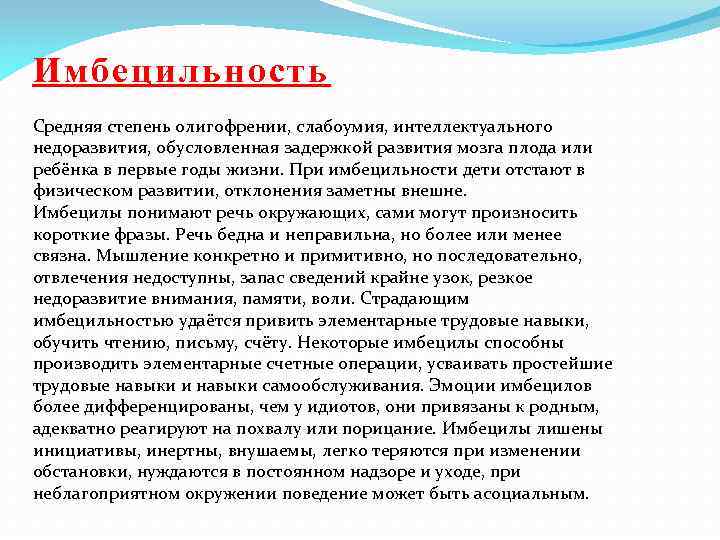 Имбецильность

Средняя степень олигофрении, слабоумия, интеллектуального недоразвития, обусловленная задержкой развития мозга плода или ребёнка в первые годы жизни. При имбецильности дети отстают в физическом развитии, отклонения заметны внешне.
Имбецилы понимают речь окружающих, сами могут произносить короткие фразы. Речь бедна и неправильна, но более или менее связна. Мышление конкретно и примитивно, но последовательно, отвлечения недоступны, запас сведений крайне узок, резкое недоразвитие внимания, памяти, воли. Страдающим имбецильностью удаётся привить элементарные трудовые навыки, обучить чтению, письму, счёту. Некоторые имбецилы способны производить элементарные счетные операции, усваивать простейшие трудовые навыки и навыки самообслуживания. Эмоции имбецилов более дифференцированы, чем у идиотов, они привязаны к родным, адекватно реагируют на похвалу или порицание. Имбецилы лишены инициативы, инертны, внушаемы, легко теряются при изменении обстановки, нуждаются в постоянном надзоре и уходе, при неблагоприятном окружении поведение может быть асоциальным.